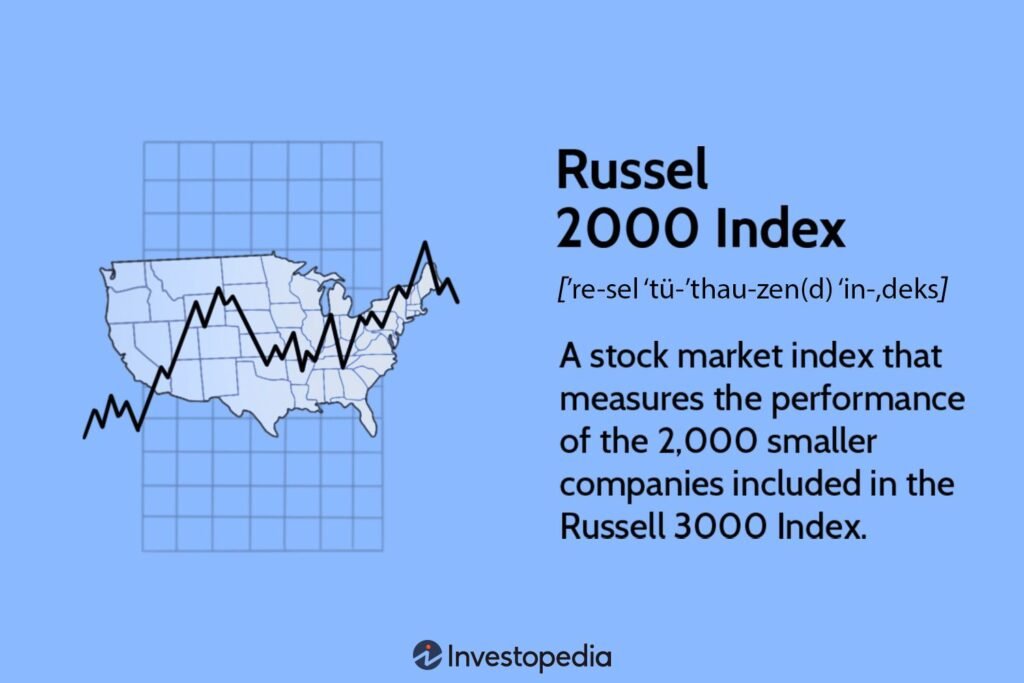 Russel
2000 Index

['re-sel 'tü-'thau-zen(d) 'in-,deks]

A stock market index that measures the performance of the 2,000 smaller companies included in the Russell 3000 Index.

Investopedia